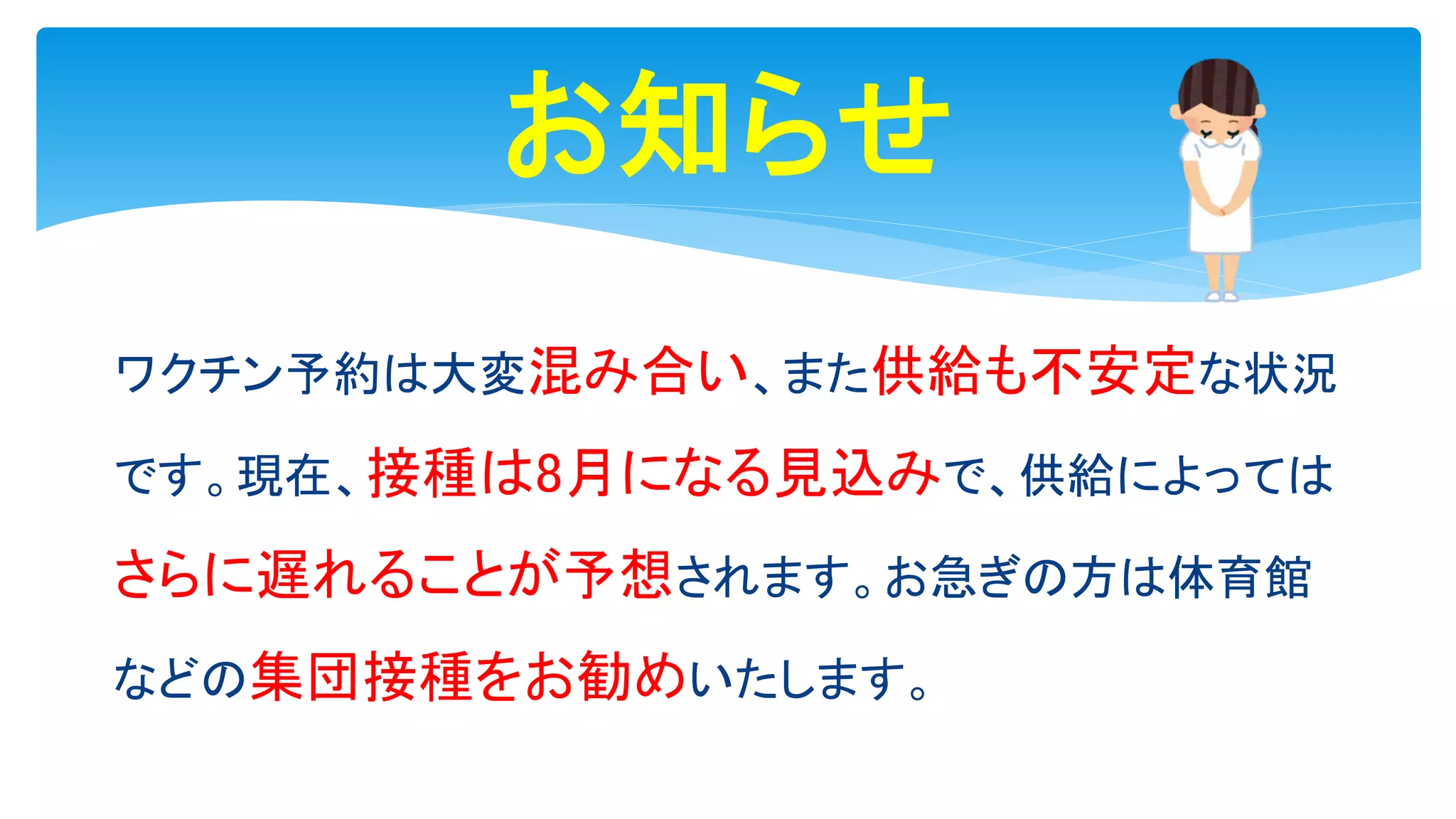 お知らせ

ワクチン予約は大変混み合い、また供給も不安定な状況です。現在、接種は8月になる見込みで、供給によってはさらに遅れることが予想されます。お急ぎの方は体育館などの集団接種をお勧めいたします。